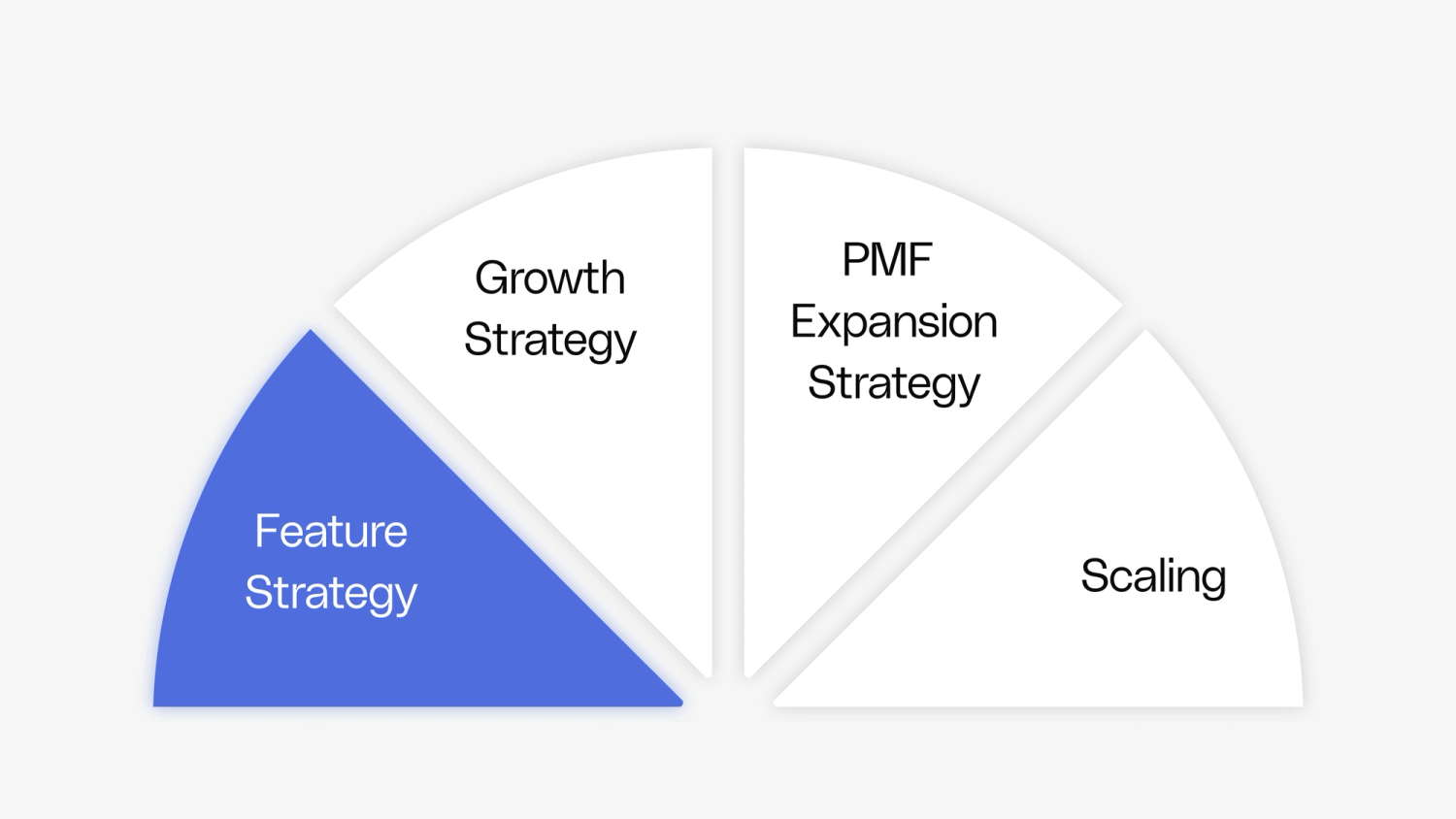 Feature Strategy

Growth Strategy

PMF Expansion Strategy

Scaling